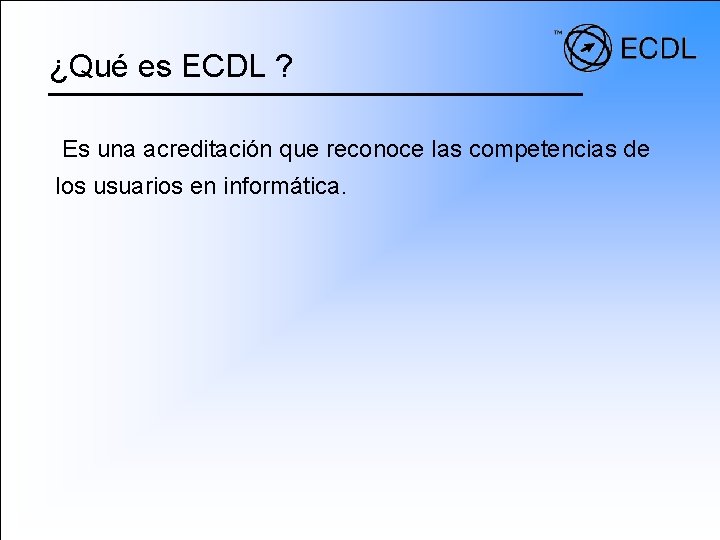 ™ ECDL

¿Qué es ECDL ?

Es una acreditación que reconoce las competencias de los usuarios en informática.